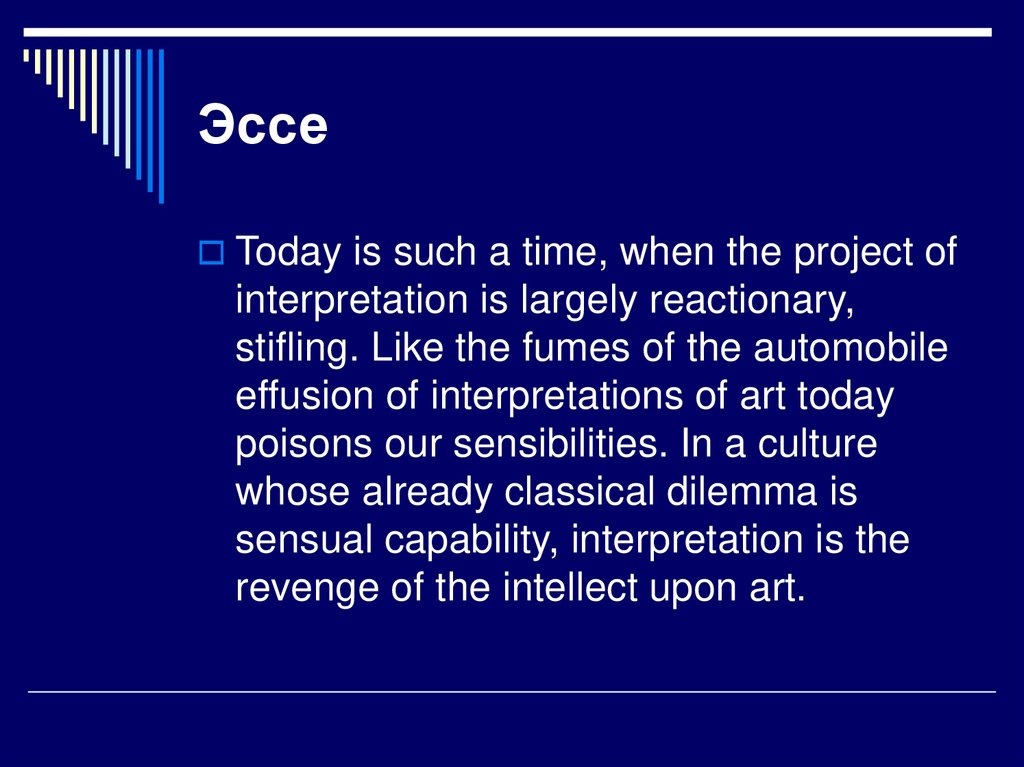 Эссе

Today is such a time, when the project of interpretation is largely reactionary, stifling. Like the fumes of the automobile effusion of interpretations of art today poisons our sensibilities. In a culture whose already classical dilemma is sensual capability, interpretation is the revenge of the intellect upon art.